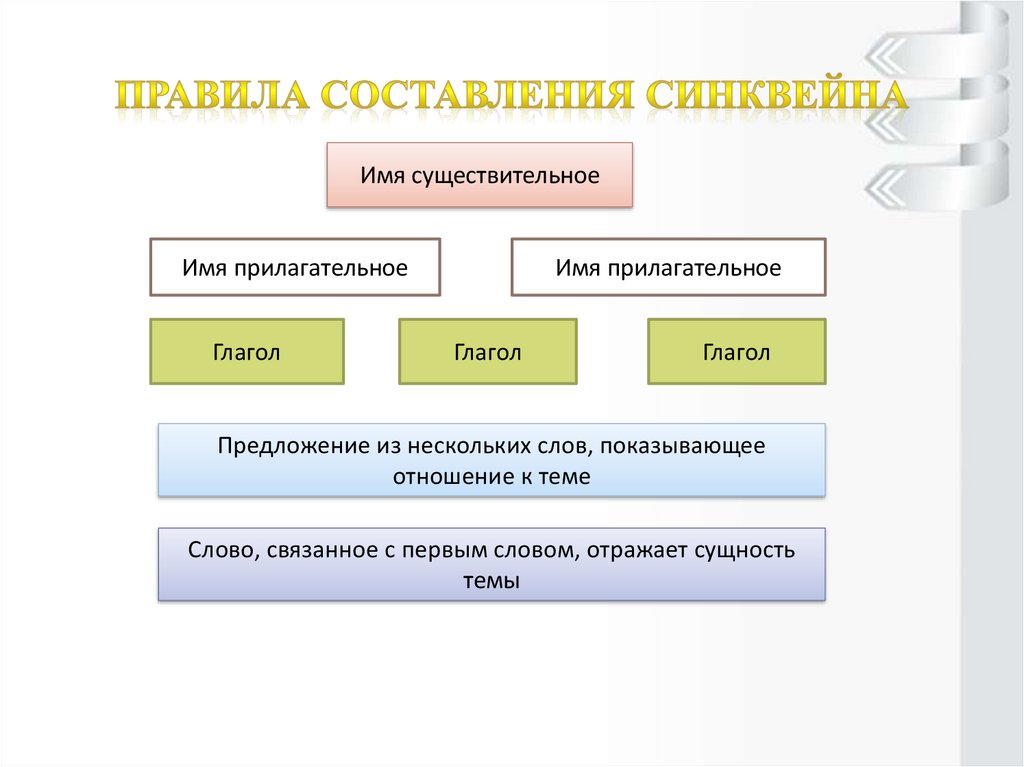 ПРАВИЛА СОСТАВЛЕНИЯ СИНКВЕЙНА

Имя существительное

Имя прилагательное

Имя прилагательное

Глагол

Глагол

Глагол

Предложение из нескольких слов, показывающее отношение к теме

Слово, связанное с первым словом, отражает сущность темы